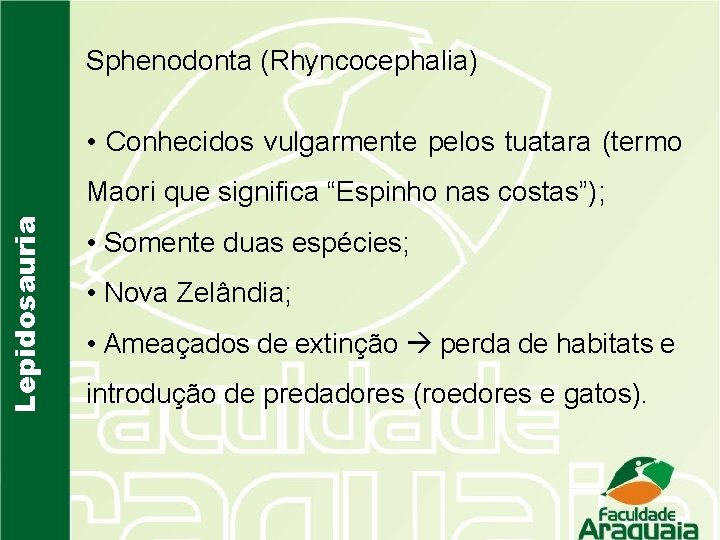 Lepidosauria

Sphenodonta (Rhyncocephalia)

• Conhecidos vulgarmente pelos tuatara (termo Maori que significa “Espinho nas costas”);

• Somente duas espécies;

• Nova Zelândia;

• Ameaçados de extinção → perda de habitats e introdução de predadores (roedores e gatos).

Faculdade Araguaia